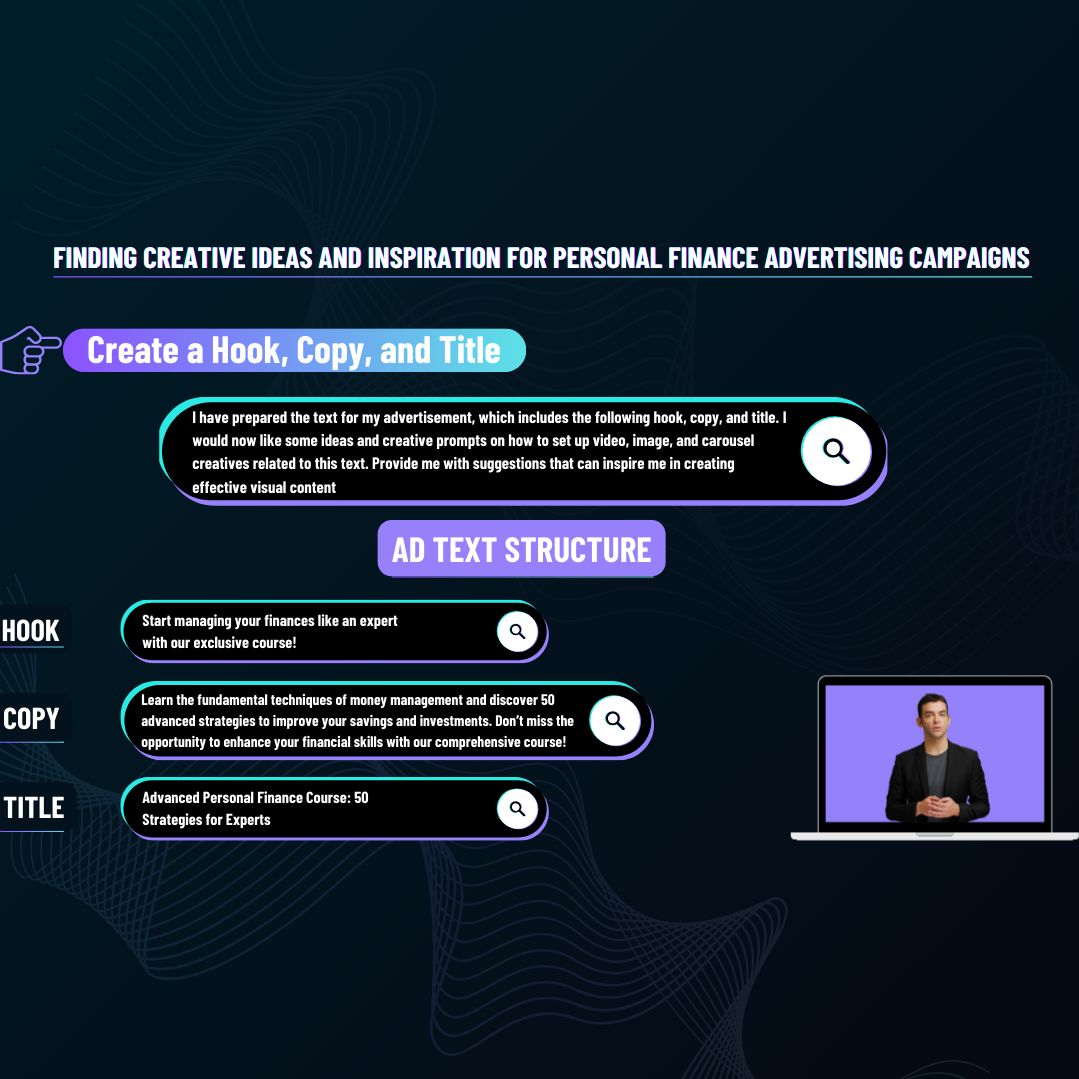 FINDING CREATIVE IDEAS AND INSPIRATION FOR PERSONAL FINANCE ADVERTISING CAMPAIGNS

Create a Hook, Copy, and Title

I have prepared the text for my advertisement, which includes the following hook, copy, and title. I would now like some ideas and creative prompts on how to set up video, image, and carousel creatives related to this text. Provide me with suggestions that can inspire me in creating effective visual content

AD TEXT STRUCTURE

HOOK

Start managing your finances like an expert with our exclusive course!

COPY

Learn the fundamental techniques of money management and discover 50 advanced strategies to improve your savings and investments. Don't miss the opportunity to enhance your financial skills with our comprehensive course!

TITLE

Advanced Personal Finance Course: 50 Strategies for Experts